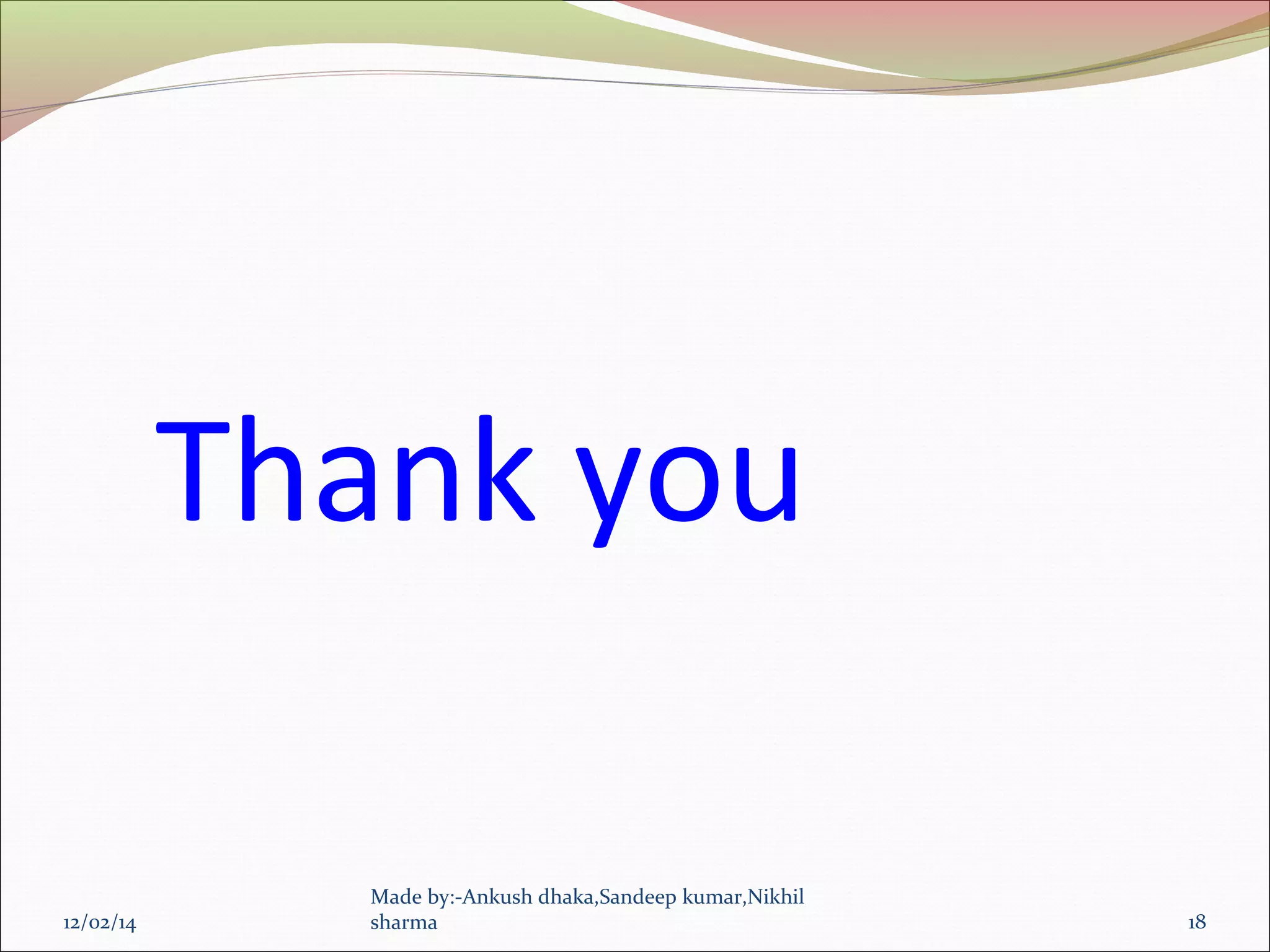 Thank you

12/02/14

Made by:-Ankush dhaka,Sandeep kumar,Nikhil sharma

18